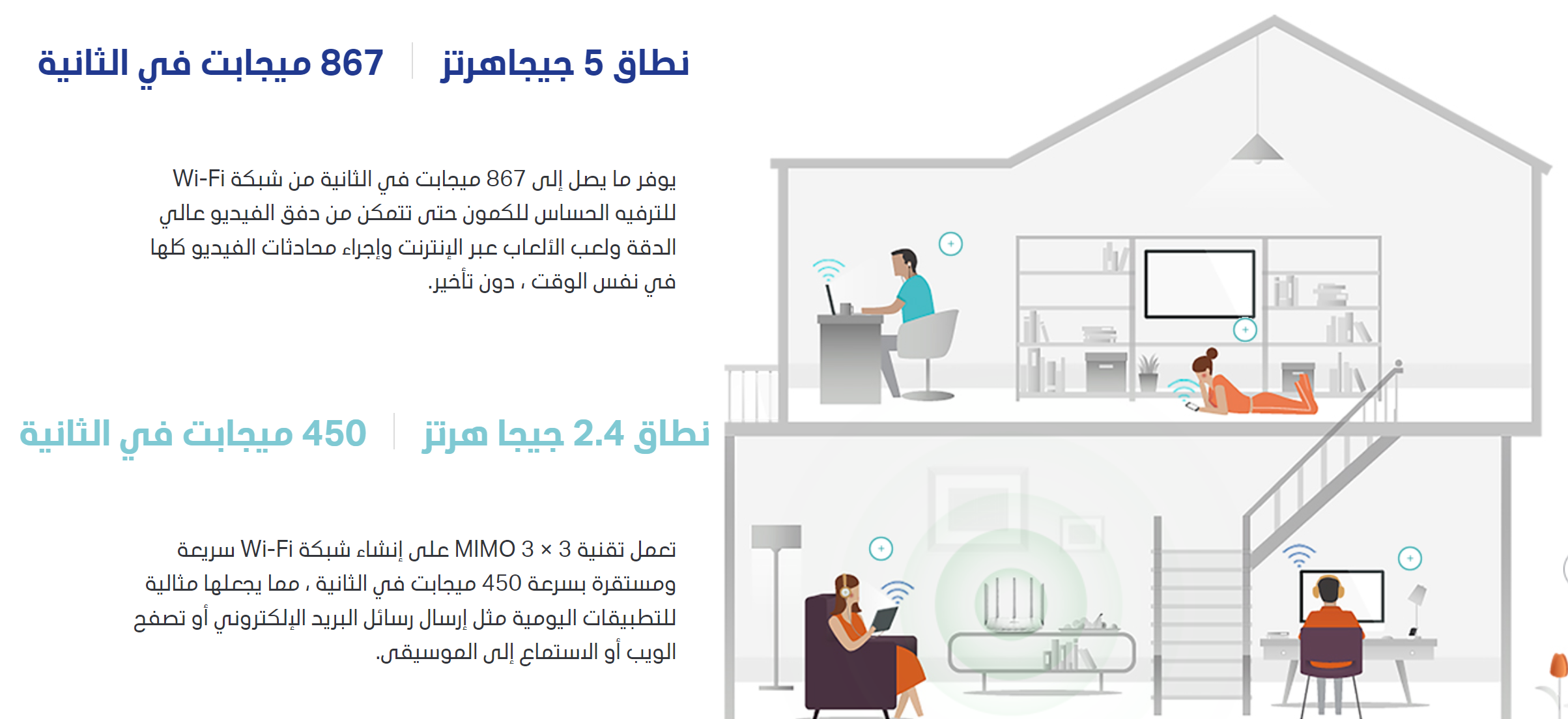 نطاق 5 جيجاهرتز | 867 ميجابت في الثانية

يوفر ما يصل إلى 867 ميجابت في الثانية من شبكة Wi-Fi للترفيه الحساس للكمون حتى تتمكن من دفق الفيديو عالي الدقة ولعب الألعاب عبر الإنترنت وإجراء محادثات الفيديو كلها في نفس الوقت ، دون تأخير.

نطاق 2.4 جيجا هرتز | 450 ميجابت في الثانية

تعمل تقنية 3 × 3 MIMO على إنشاء شبكة Wi-Fi سريعة ومستقرة بسرعة 450 ميجابت في الثانية ، مما يجعلها مثالية للتطبيقات اليومية مثل إرسال رسائل البريد الإلكتروني أو تصفح الويب أو الاستماع إلى الموسيقى.